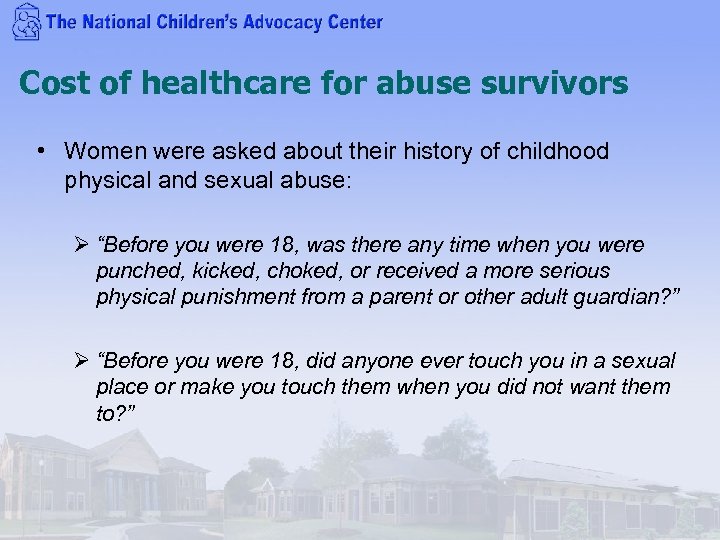 The National Children's Advocacy Center

Cost of healthcare for abuse survivors

• Women were asked about their history of childhood physical and sexual abuse:

➢ "Before you were 18, was there any time when you were punched, kicked, choked, or received a more serious physical punishment from a parent or other adult guardian?"

➢ "Before you were 18, did anyone ever touch you in a sexual place or make you touch them when you did not want them to?"